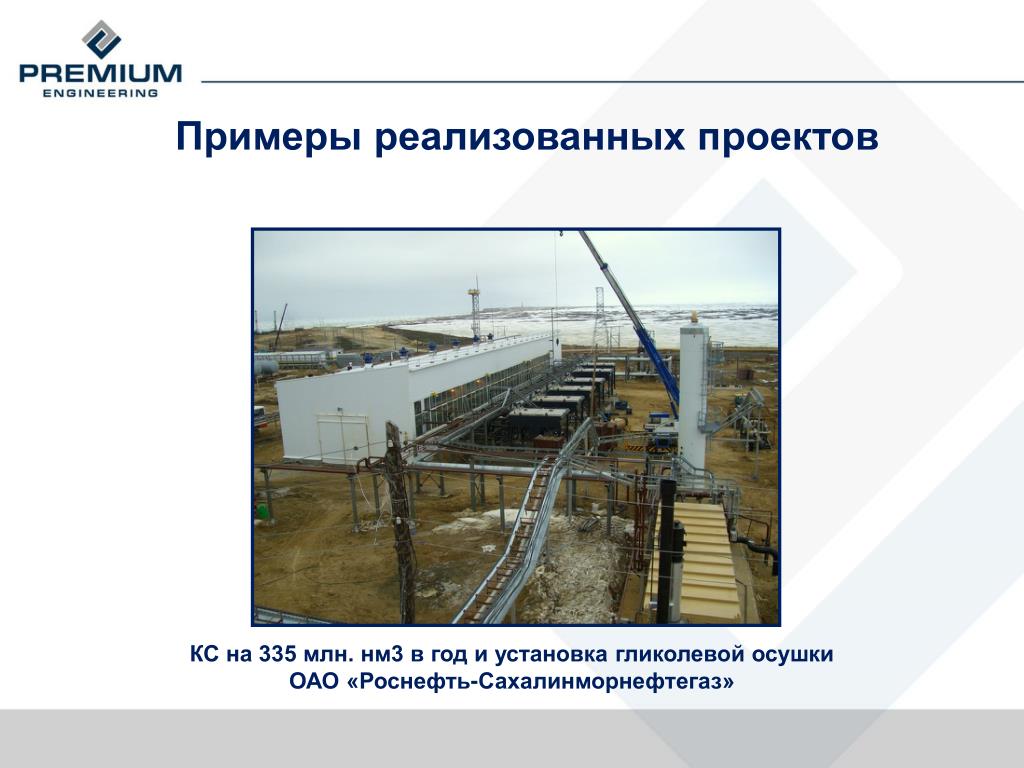 PREMIUM
ENGINEERING

Примеры реализованных проектов

КС на 335 млн. нм3 в год и установка гликолевой осушки
ОАО «Роснефть-Сахалинморнефтегаз»